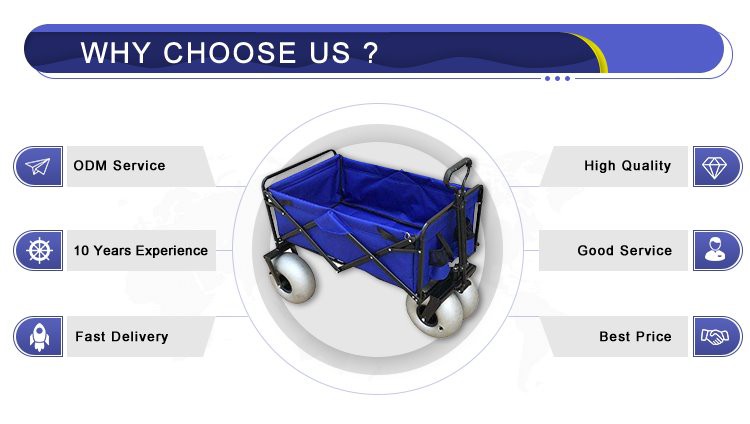 WHY CHOOSE US ?

ODM Service

10 Years Experience

Fast Delivery

High Quality

Good Service

Best Price